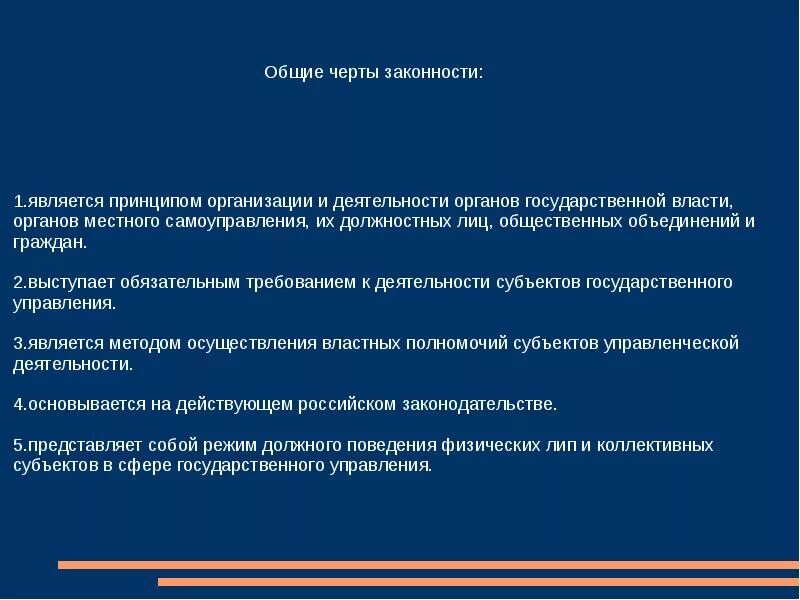 Общие черты законности:

1.является принципом организации и деятельности органов государственной власти, органов местного самоуправления, их должностных лиц, общественных объединений и граждан.

2.выступает обязательным требованием к деятельности субъектов государственного управления.

3.является методом осуществления властных полномочий субъектов управленческой деятельности.

4.основывается на действующем российском законодательстве.

5.представляет собой режим должного поведения физических лип и коллективных субъектов в сфере государственного управления.